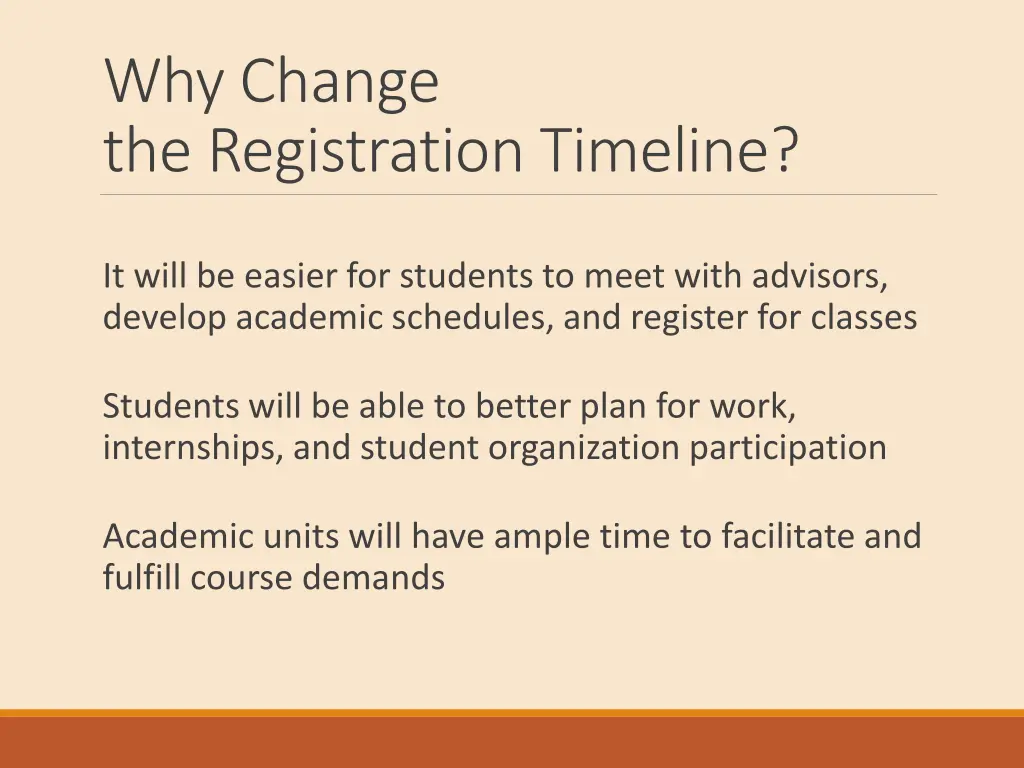 Why Change
the Registration Timeline?

It will be easier for students to meet with advisors, develop academic schedules, and register for classes

Students will be able to better plan for work, internships, and student organization participation

Academic units will have ample time to facilitate and fulfill course demands